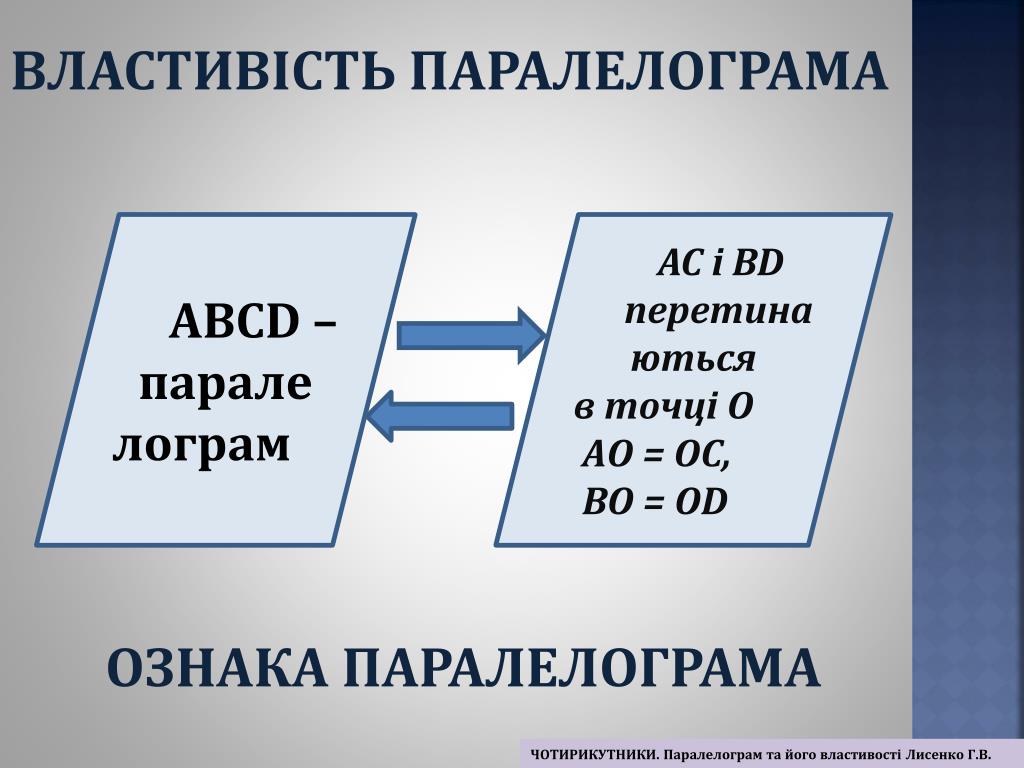 ВЛАСТИВІСТЬ ПАРАЛЕЛОГРАМА

ABCD – парале лограм

AC і BD перетина ються в точці O
AO = OC,
BO = OD

ОЗНАКА ПАРАЛЕЛОГРАМА

ЧОТИРИКУТНИКИ. Паралелограм та його властивості Лисенко Г.В.